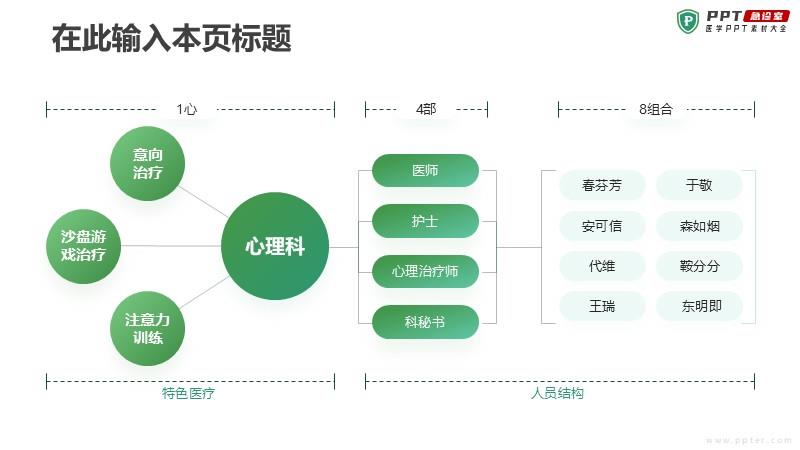 在此输入本页标题

PPT 急诊室
医学PPT素材大全

1心

4部

8组合

意向治疗

沙盘游戏治疗

注意力训练

心理科

医师

护士

心理治疗师

科秘书

春芬芳

于敬

安可信

森如烟

代维

鞍分分

王瑞

东明即

特色医疗

人员结构

www.ppter.com